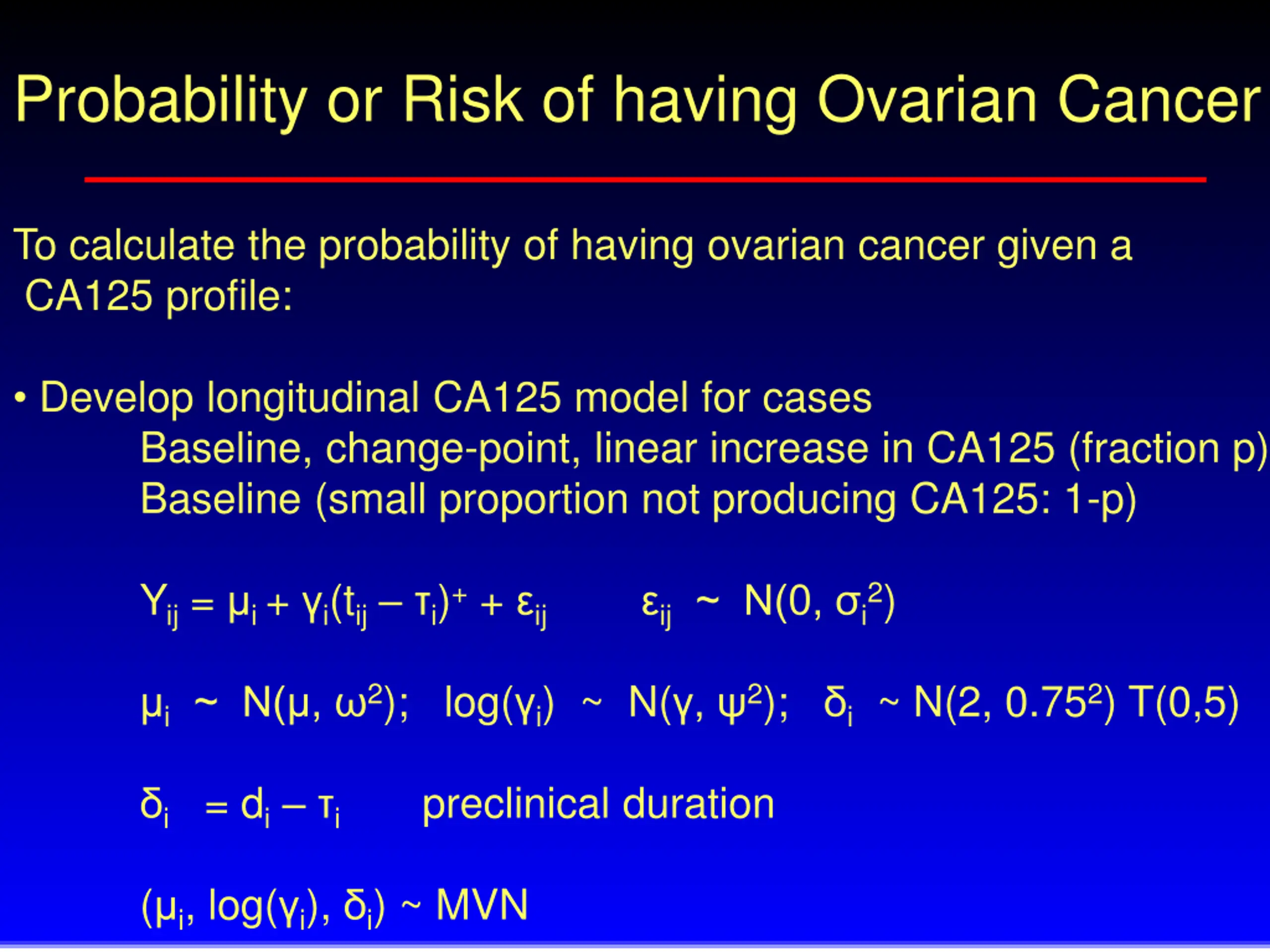 Probability or Risk of having Ovarian Cancer

To calculate the probability of having ovarian cancer given a CA125 profile:

• Develop longitudinal CA125 model for cases
Baseline, change-point, linear increase in CA125 (fraction p)
Baseline (small proportion not producing CA125: 1-p)

$Y_{ij} = \mu_i + \gamma_i(t_{ij} - \tau_i)^+ + \varepsilon_{ij}$ $\varepsilon_{ij} \sim N(0, \sigma_i^2)$

$\mu_i \sim N(\mu, \omega^2)$; $\log(\gamma_i) \sim N(\gamma, \psi^2)$; $\delta_i \sim N(2, 0.75^2)\ T(0,5)$

$\delta_i = d_i - \tau_i$ preclinical duration

$(\mu_i, \log(\gamma_i), \delta_i) \sim MVN$